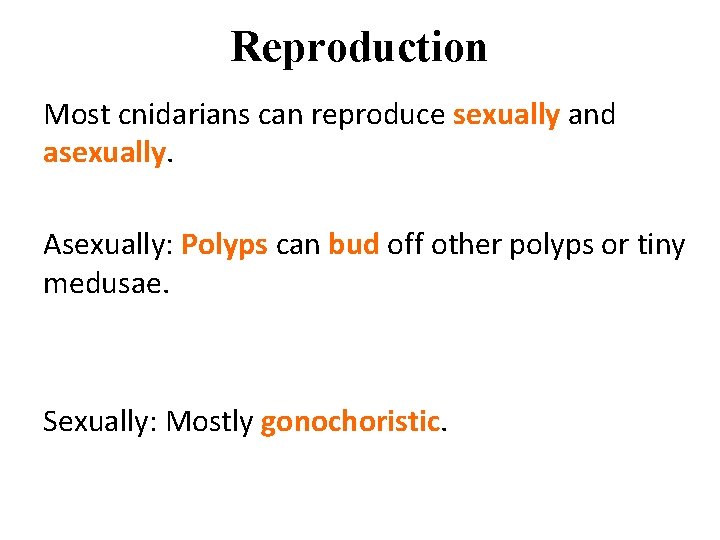 Reproduction

Most cnidarians can reproduce sexually and asexually.

Asexually: Polyps can bud off other polyps or tiny medusae.

Sexually: Mostly gonochoristic.